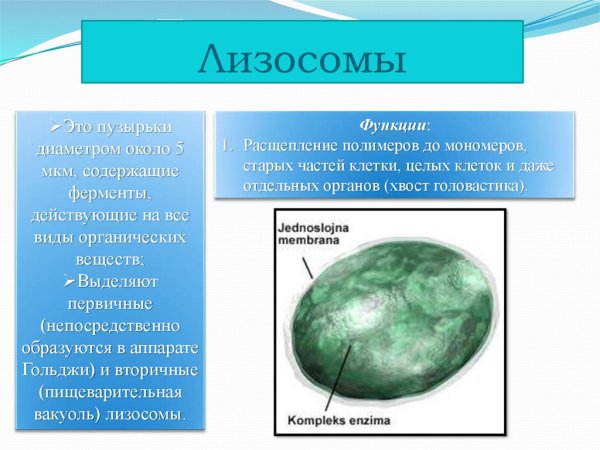 Лизосомы

➢Это пузырьки диаметром около 5 мкм, содержащие ферменты, действующие на все виды органических веществ;
➢Выделяют первичные (непосредственно образуются в аппарате Гольджи) и вторичные (пищеварительная вакуоль) лизосомы.

Функции:
1. Расщепление полимеров до мономеров, старых частей клетки, целых клеток и даже отдельных органов (хвост головастика).

Jednoslojna membrana

Kompleks enzima